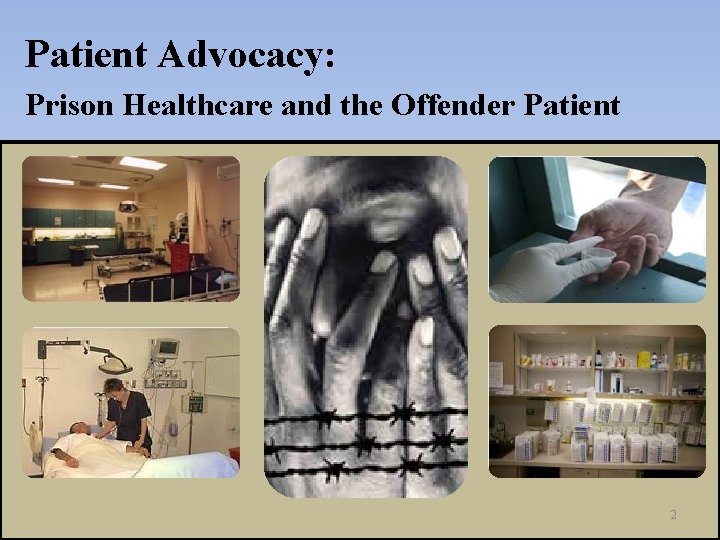 Patient Advocacy:

Prison Healthcare and the Offender Patient

2